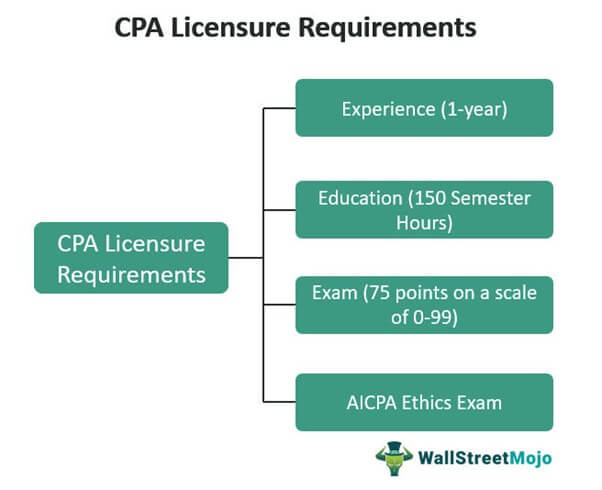 CPA Licensure Requirements

CPA Licensure Requirements

Experience (1-year)

Education (150 Semester Hours)

Exam (75 points on a scale of 0-99)

AICPA Ethics Exam

WallStreetMojo